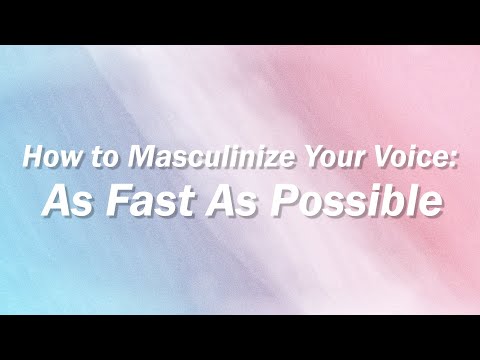 How to Masculinize Your Voice:
As Fast As Possible